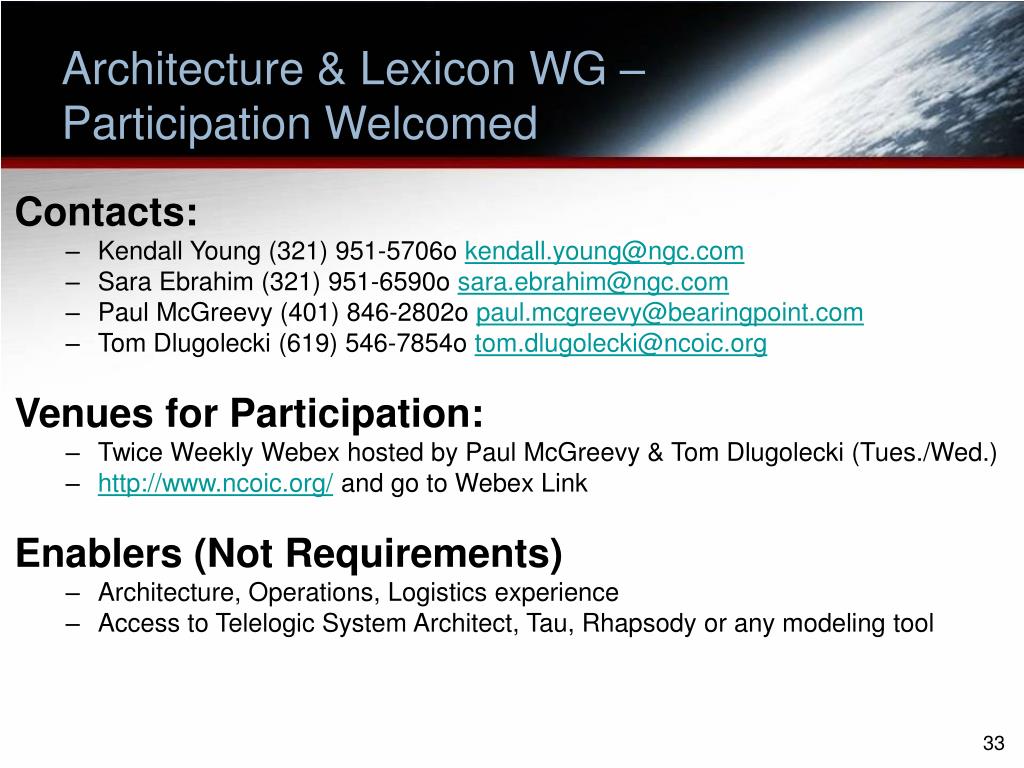 Architecture & Lexicon WG – Participation Welcomed

Contacts:
– Kendall Young (321) 951-5706o kendall.young@ngc.com
– Sara Ebrahim (321) 951-6590o sara.ebrahim@ngc.com
– Paul McGreevy (401) 846-2802o paul.mcgreevy@bearingpoint.com
– Tom Dlugolecki (619) 546-7854o tom.dlugolecki@ncoic.org

Venues for Participation:
– Twice Weekly Webex hosted by Paul McGreevy & Tom Dlugolecki (Tues./Wed.)
– http://www.ncoic.org/ and go to Webex Link

Enablers (Not Requirements)
– Architecture, Operations, Logistics experience
– Access to Telelogic System Architect, Tau, Rhapsody or any modeling tool

33